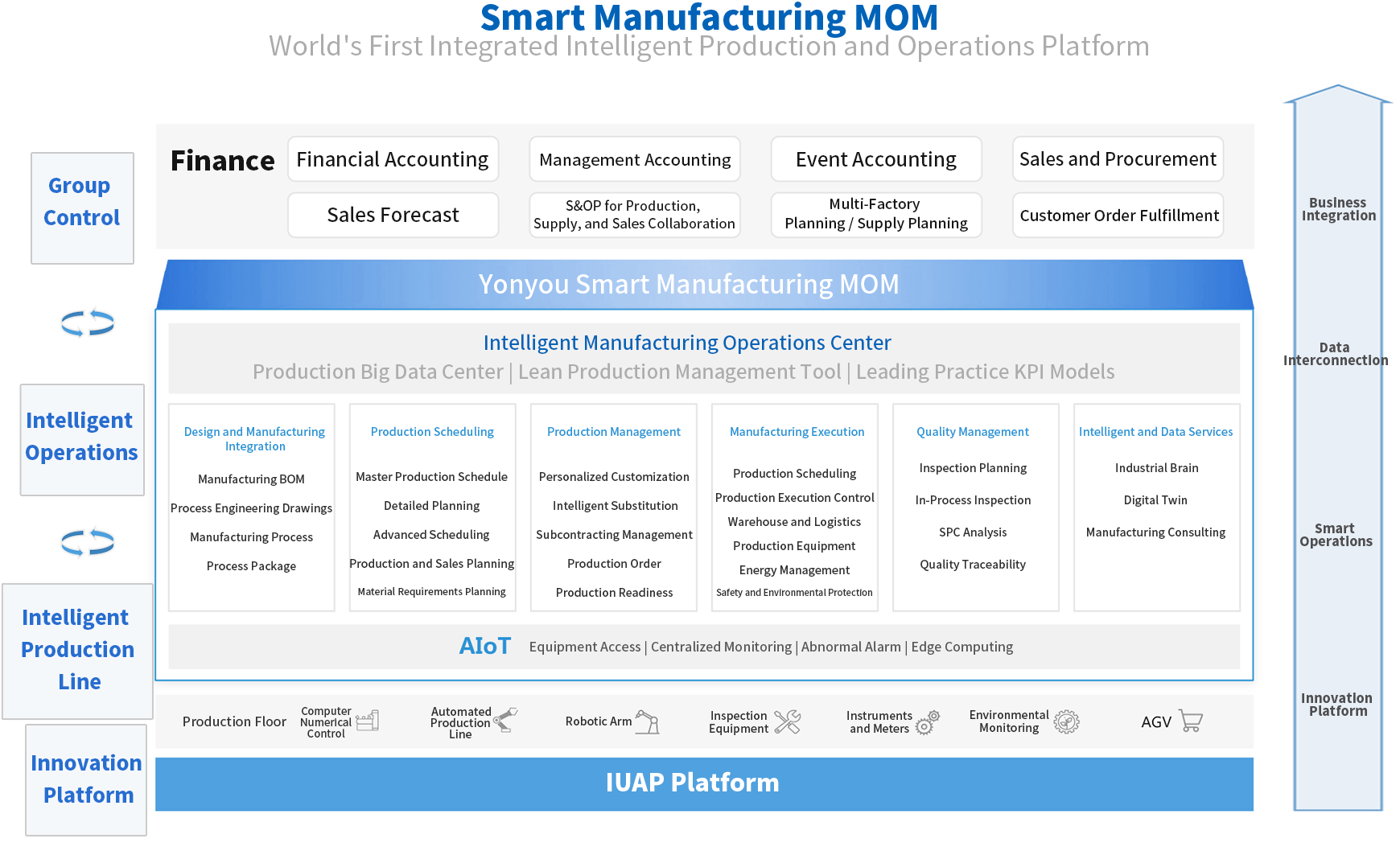 Smart Manufacturing MOM
World's First Integrated Intelligent Production and Operations Platform

Group Control

Intelligent Operations

Intelligent Production Line

Innovation Platform

Finance

Financial Accounting

Management Accounting

Event Accounting

Sales and Procurement

Sales Forecast

S&OP for Production, Supply, and Sales Collaboration

Multi-Factory Planning / Supply Planning

Customer Order Fulfillment

Yonyou Smart Manufacturing MOM

Intelligent Manufacturing Operations Center
Production Big Data Center | Lean Production Management Tool | Leading Practice KPI Models

Design and Manufacturing Integration
Manufacturing BOM
Process Engineering Drawings
Manufacturing Process
Process Package

Production Scheduling
Master Production Schedule
Detailed Planning
Advanced Scheduling
Production and Sales Planning
Material Requirements Planning

Production Management
Personalized Customization
Intelligent Substitution
Subcontracting Management
Production Order
Production Readiness

Manufacturing Execution
Production Scheduling
Production Execution Control
Warehouse and Logistics
Production Equipment
Energy Management
Safety and Environmental Protection

Quality Management
Inspection Planning
In-Process Inspection
SPC Analysis
Quality Traceability

Intelligent and Data Services
Industrial Brain
Digital Twin
Manufacturing Consulting

AIoT Equipment Access | Centralized Monitoring | Abnormal Alarm | Edge Computing

Production Floor
Computer Numerical Control
Automated Production Line
Robotic Arm
Inspection Equipment
Instruments and Meters
Environmental Monitoring
AGV

IUAP Platform

Business Integration

Data Interconnection

Smart Operations

Innovation Platform